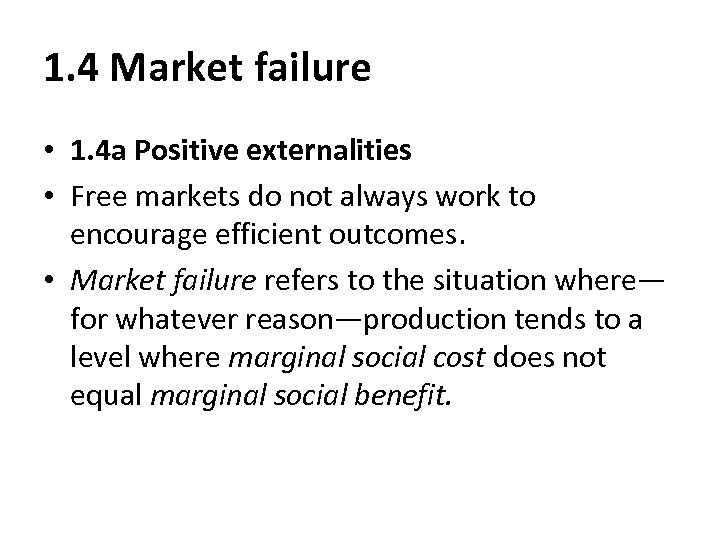 1.4 Market failure

• 1.4a Positive externalities

• Free markets do not always work to encourage efficient outcomes.

• Market failure refers to the situation where—for whatever reason—production tends to a level where marginal social cost does not equal marginal social benefit.